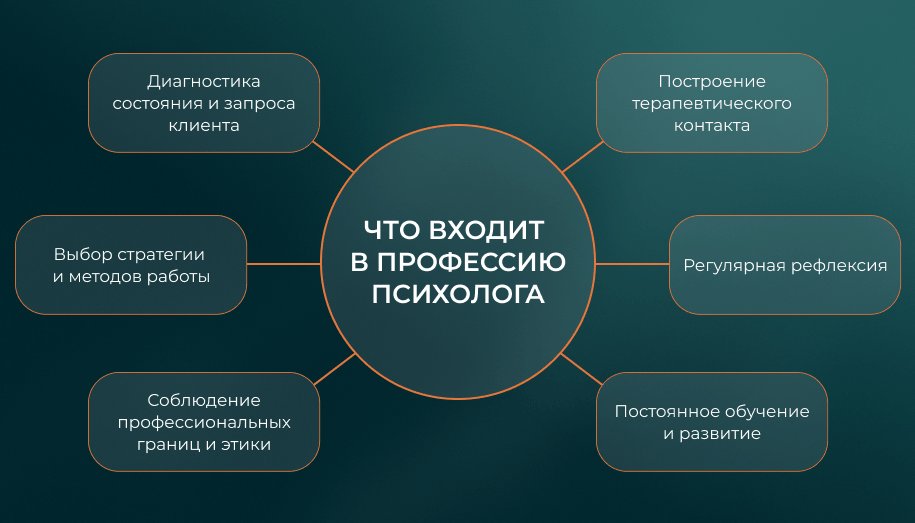 ЧТО ВХОДИТ В ПРОФЕССИЮ ПСИХОЛОГА

Диагностика состояния и запроса клиента

Выбор стратегии и методов работы

Соблюдение профессиональных границ и этики

Построение терапевтического контакта

Регулярная рефлексия

Постоянное обучение и развитие